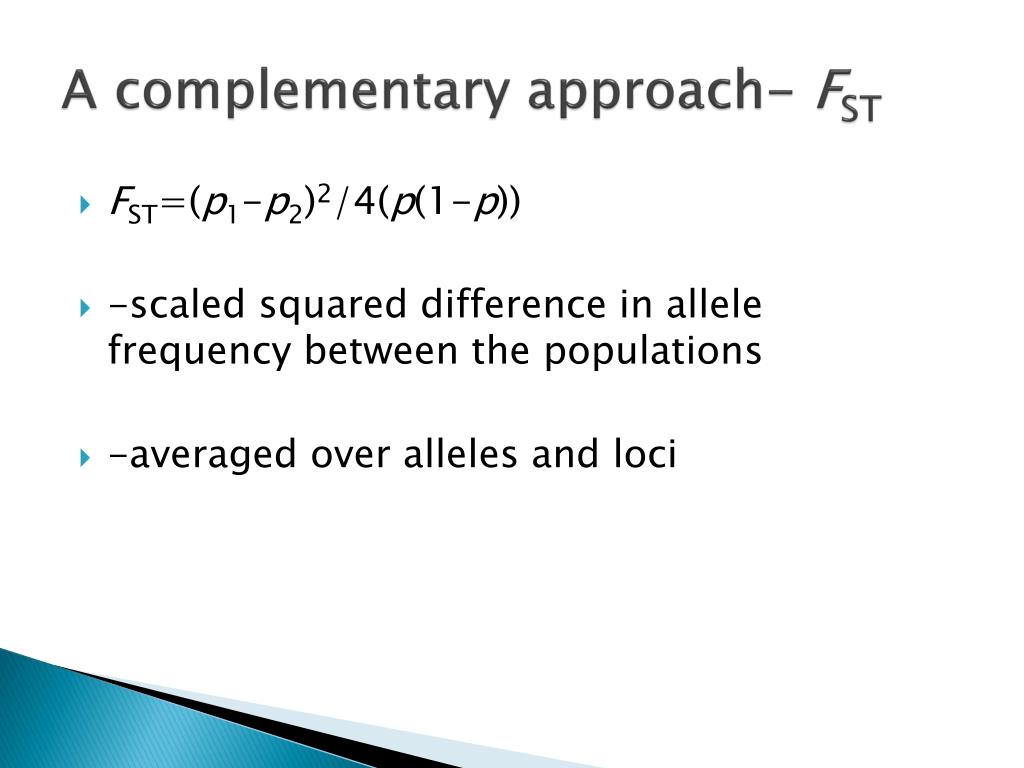 A complementary approach- $F_{ST}$

$F_{ST}=(p_1-p_2)^2/4(p(1-p))$

-scaled squared difference in allele frequency between the populations

-averaged over alleles and loci